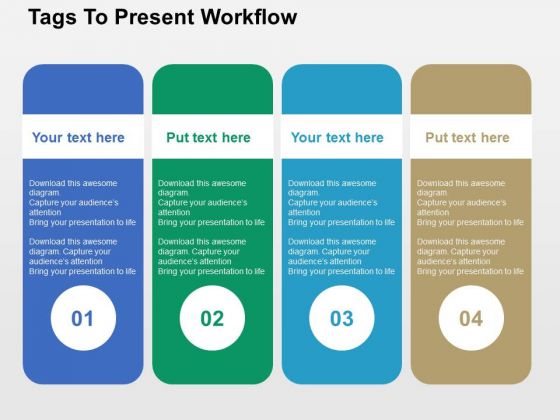 Tags To Present Workflow

Your text here

Download this awesome diagram.
Capture your audience's attention
Bring your presentation to life

Download this awesome diagram. Capture your audience's attention
Bring your presentation to life

01

Put text here

Download this awesome diagram.
Capture your audience's attention
Bring your presentation to life

Download this awesome diagram. Capture your audience's attention
Bring your presentation to life

02

Your text here

Download this awesome diagram.
Capture your audience's attention
Bring your presentation to life

Download this awesome diagram. Capture your audience's attention
Bring your presentation to life

03

Put text here

Download this awesome diagram.
Capture your audience's attention
Bring your presentation to life

Download this awesome diagram. Capture your audience's attention
Bring your presentation to life

04